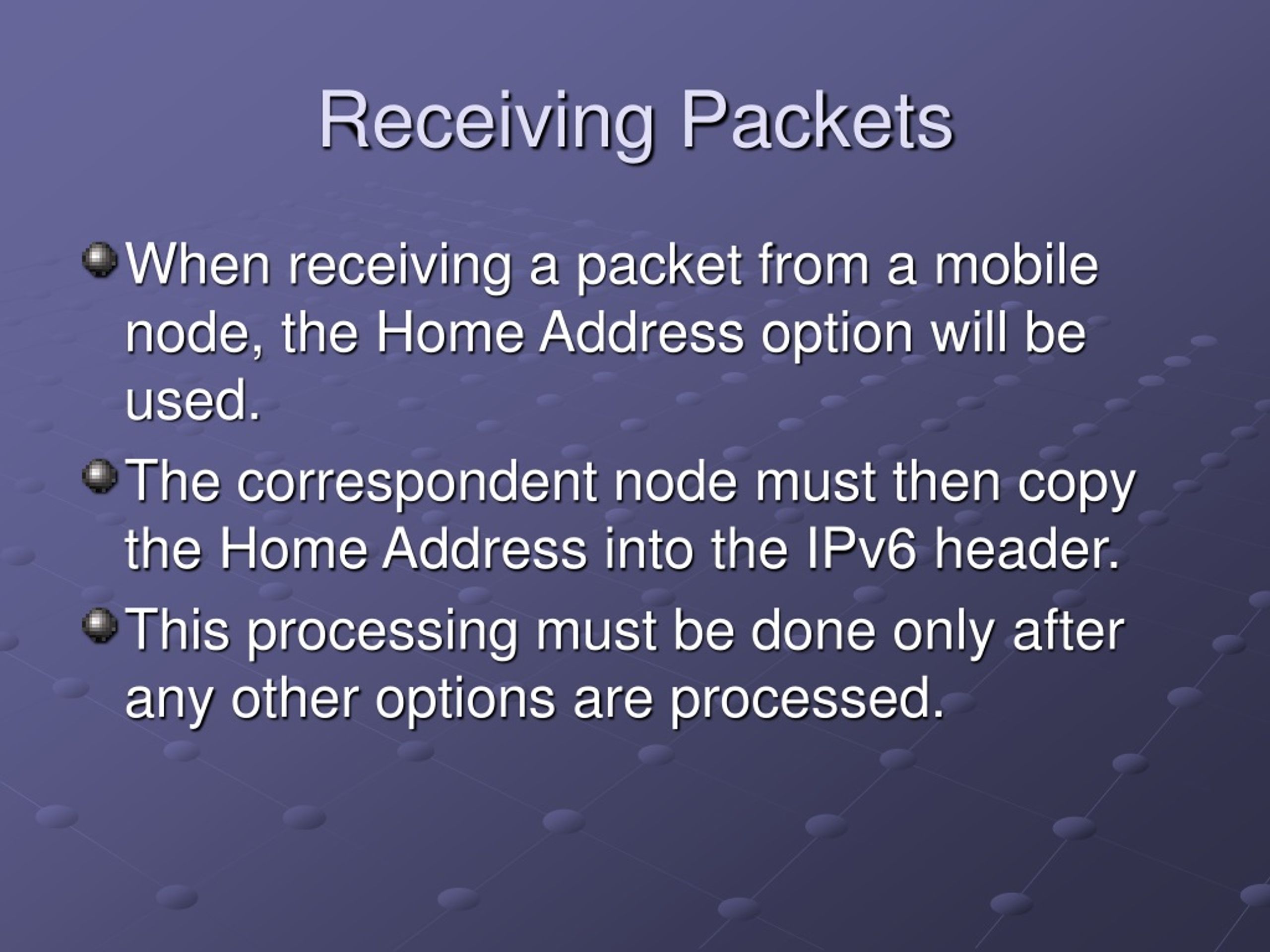 Receiving Packets

When receiving a packet from a mobile node, the Home Address option will be used.

The correspondent node must then copy the Home Address into the IPv6 header.

This processing must be done only after any other options are processed.